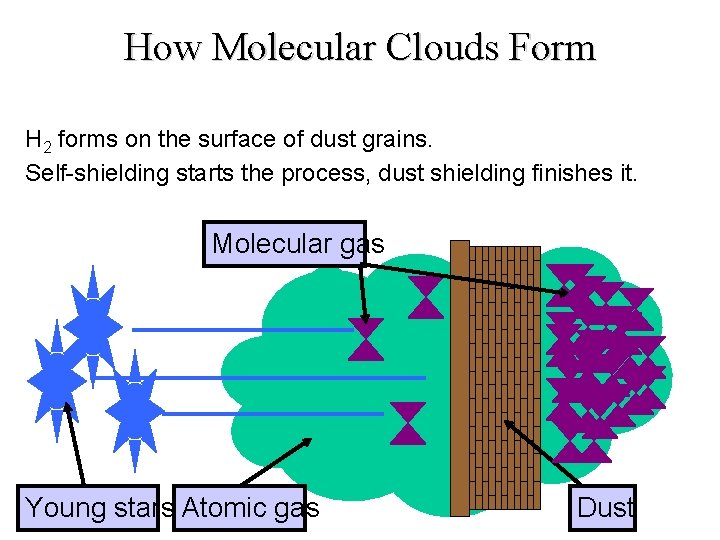 How Molecular Clouds Form

$H_2$ forms on the surface of dust grains.
Self-shielding starts the process, dust shielding finishes it.

Molecular gas

Young stars

Atomic gas

Dust